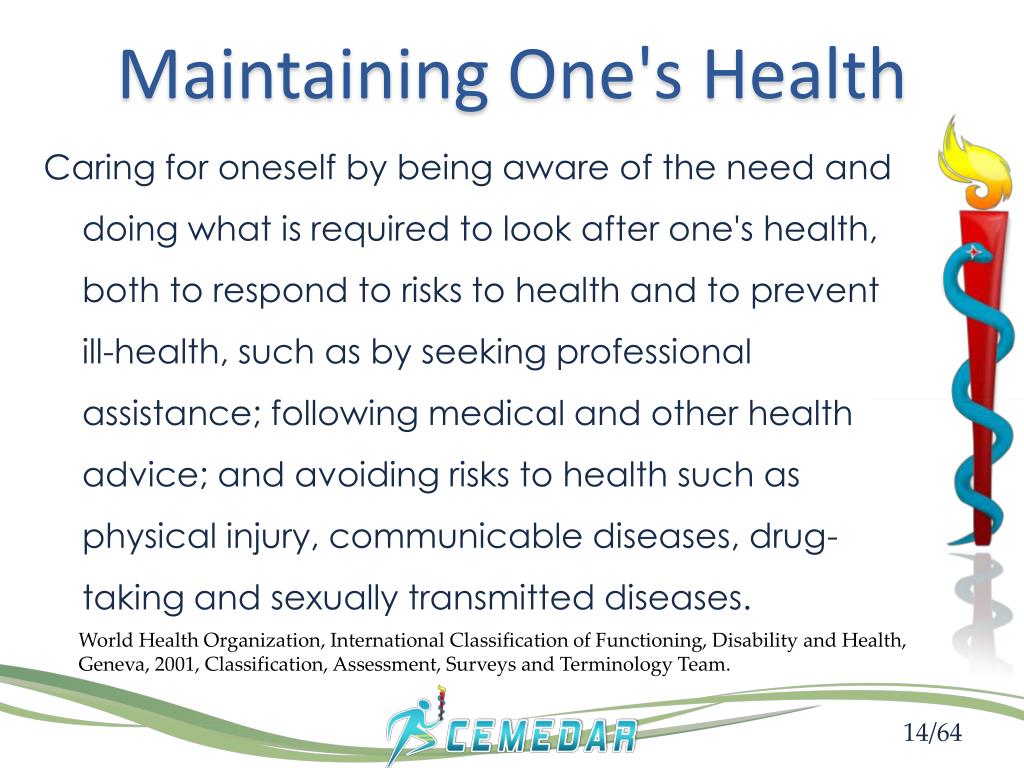 Maintaining One's Health

Caring for oneself by being aware of the need and doing what is required to look after one's health, both to respond to risks to health and to prevent ill-health, such as by seeking professional assistance; following medical and other health advice; and avoiding risks to health such as physical injury, communicable diseases, drug-taking and sexually transmitted diseases.

World Health Organization, International Classification of Functioning, Disability and Health, Geneva, 2001, Classification, Assessment, Surveys and Terminology Team.

CEMEDAR

14/64